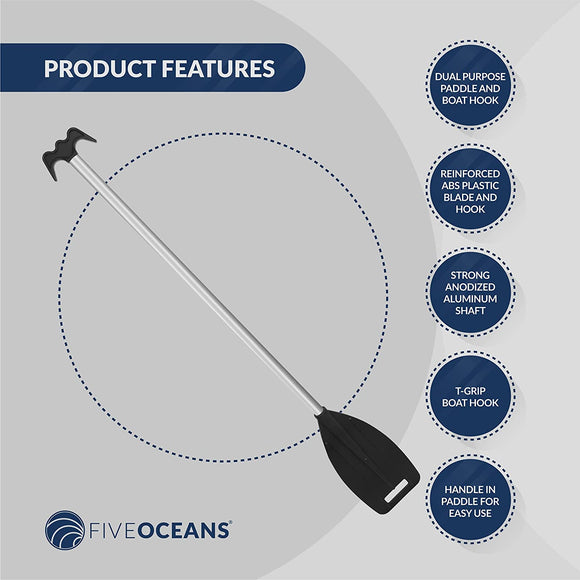 PRODUCT FEATURES

DUAL PURPOSE PADDLE AND BOAT HOOK

REINFORCED ABS PLASTIC BLADE AND HOOK

STRONG ANODIZED ALUMINUM SHAFT

T-GRIP BOAT HOOK

HANDLE IN PADDLE FOR EASY USE

FIVEOCEANS®